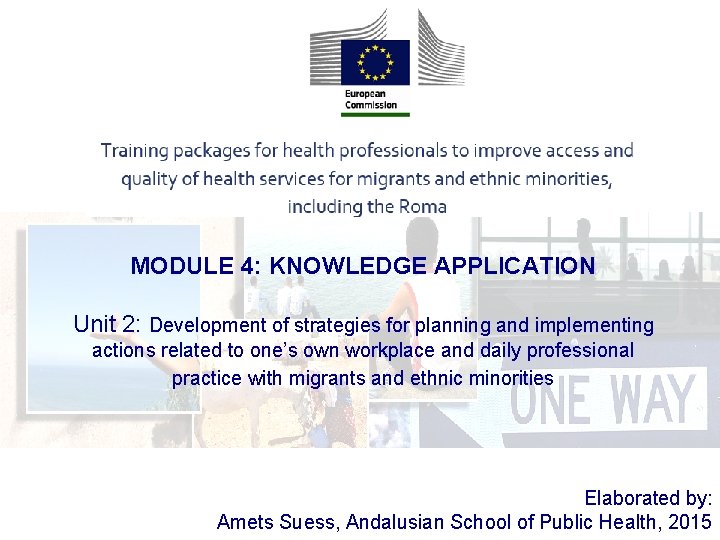 European Commission

Training packages for health professionals to improve access and quality of health services for migrants and ethnic minorities, including the Roma

MODULE 4: KNOWLEDGE APPLICATION

Unit 2: Development of strategies for planning and implementing actions related to one's own workplace and daily professional practice with migrants and ethnic minorities

ONE WAY

Elaborated by:
Amets Suess, Andalusian School of Public Health, 2015